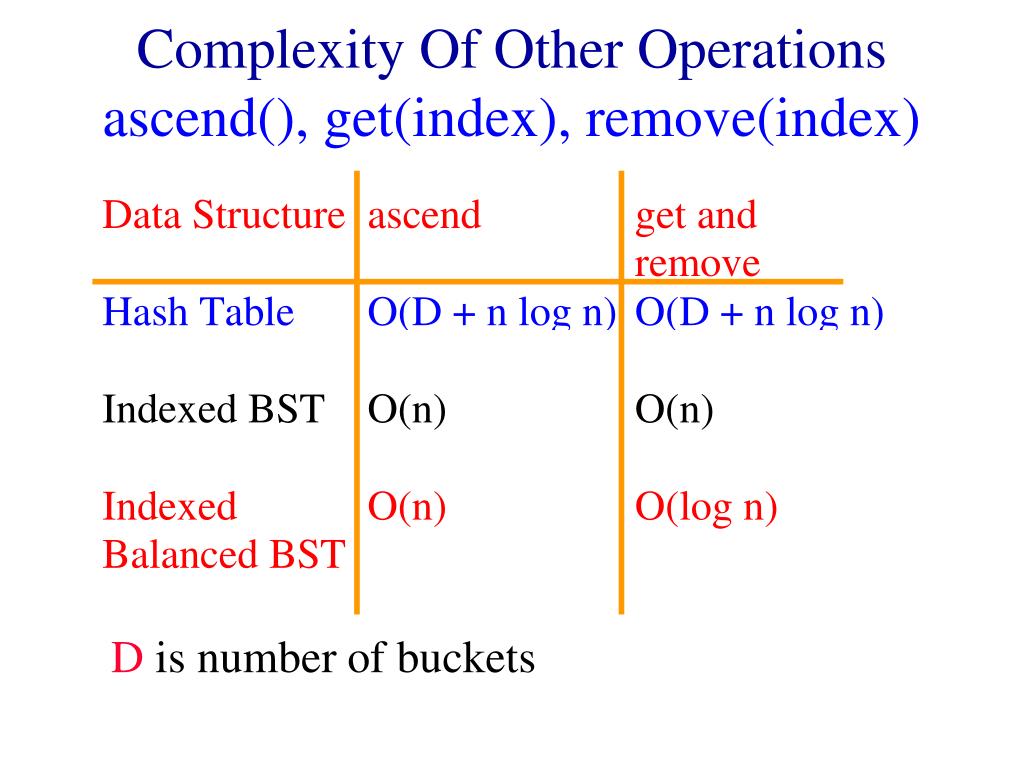 Complexity Of Other Operations
ascend(), get(index), remove(index)

| Data Structure | ascend | get and remove |
|---|---|---|
| Hash Table | O(D + n log n) | O(D + n log n) |
| Indexed BST | O(n) | O(n) |
| Indexed Balanced BST | O(n) | O(log n) |

D is number of buckets